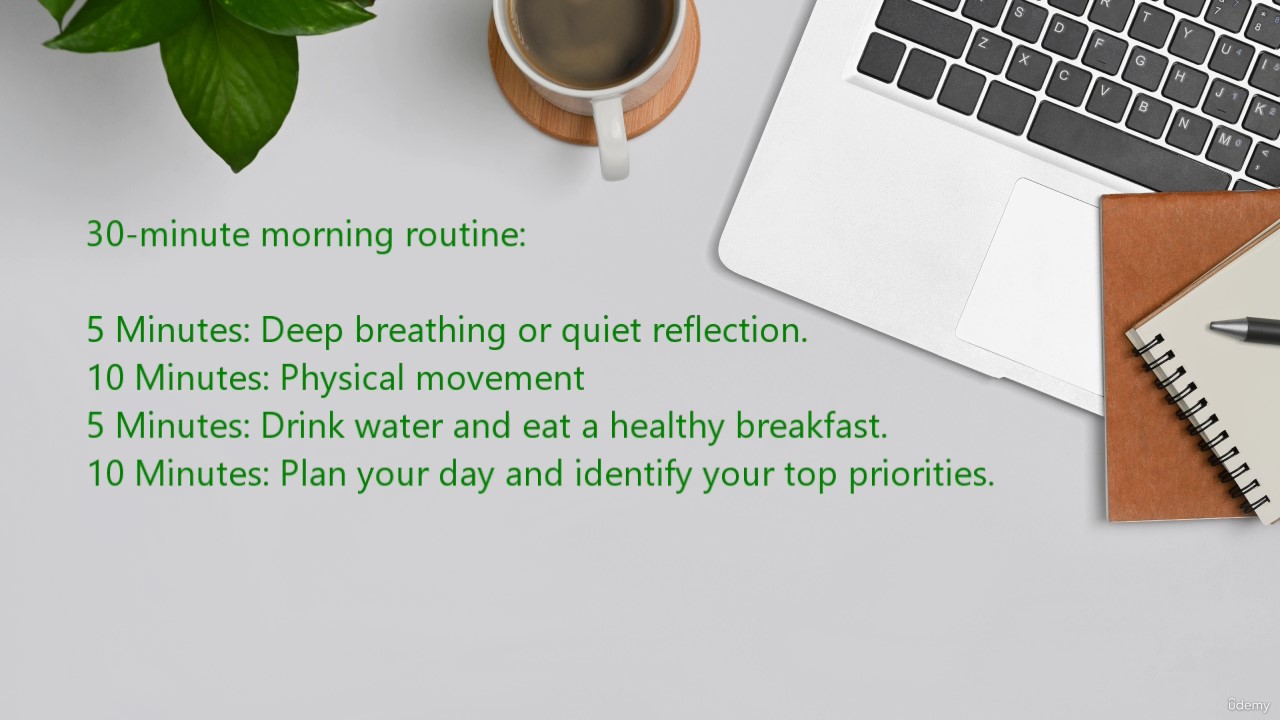 30-minute morning routine:

5 Minutes: Deep breathing or quiet reflection.
10 Minutes: Physical movement
5 Minutes: Drink water and eat a healthy breakfast.
10 Minutes: Plan your day and identify your top priorities.

ûdemy